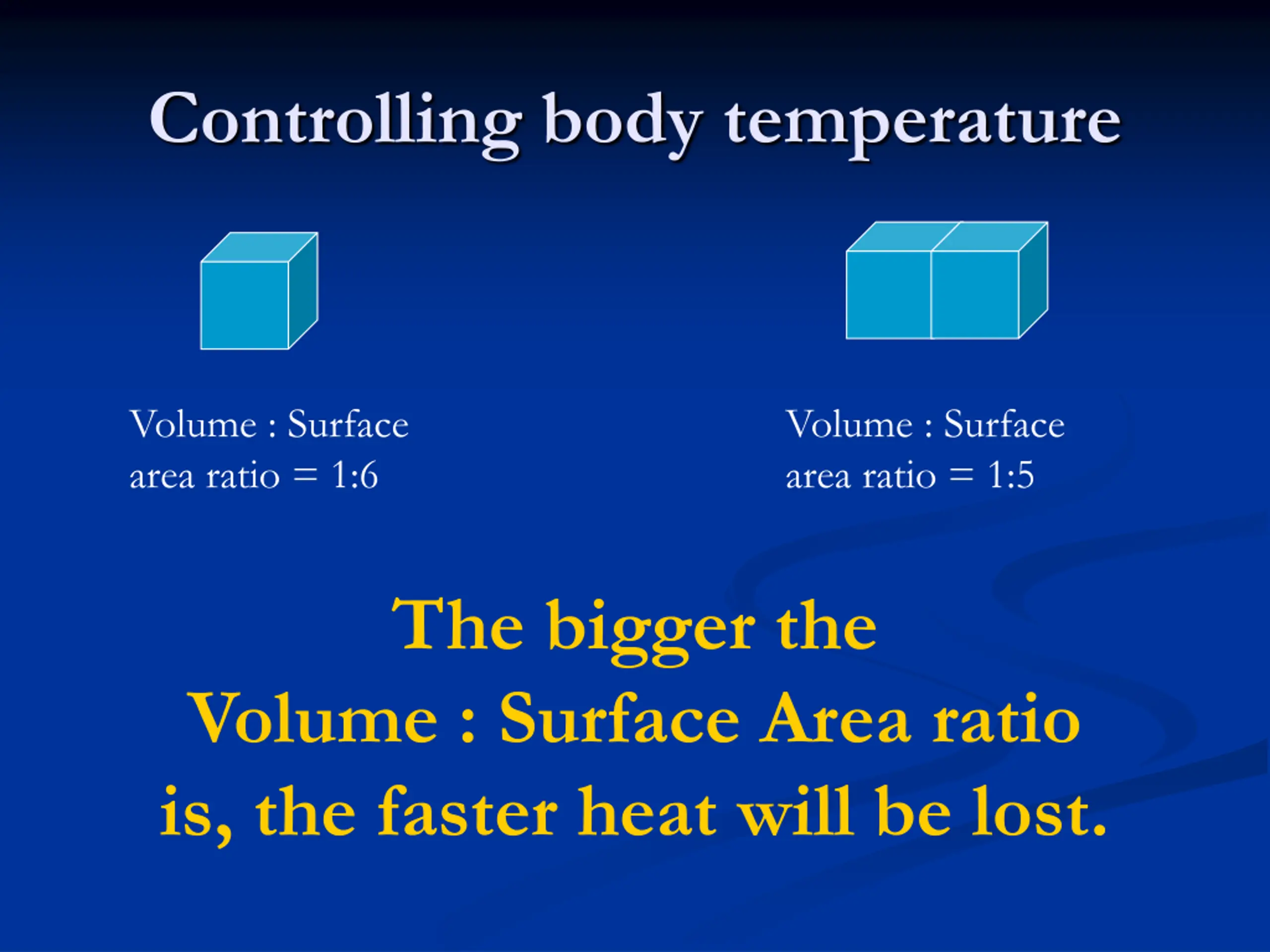 Controlling body temperature

Volume : Surface area ratio = 1:6

Volume : Surface area ratio = 1:5

The bigger the Volume : Surface Area ratio is, the faster heat will be lost.